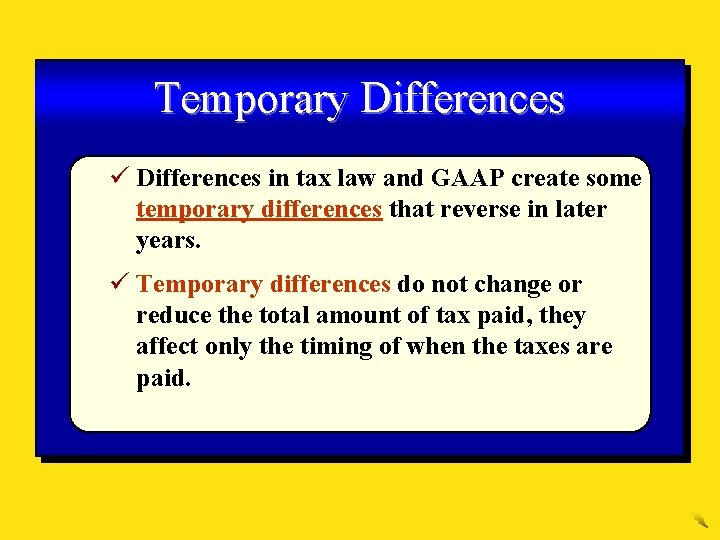 Temporary Differences

✓ Differences in tax law and GAAP create some temporary differences that reverse in later years.

✓ Temporary differences do not change or reduce the total amount of tax paid, they affect only the timing of when the taxes are paid.